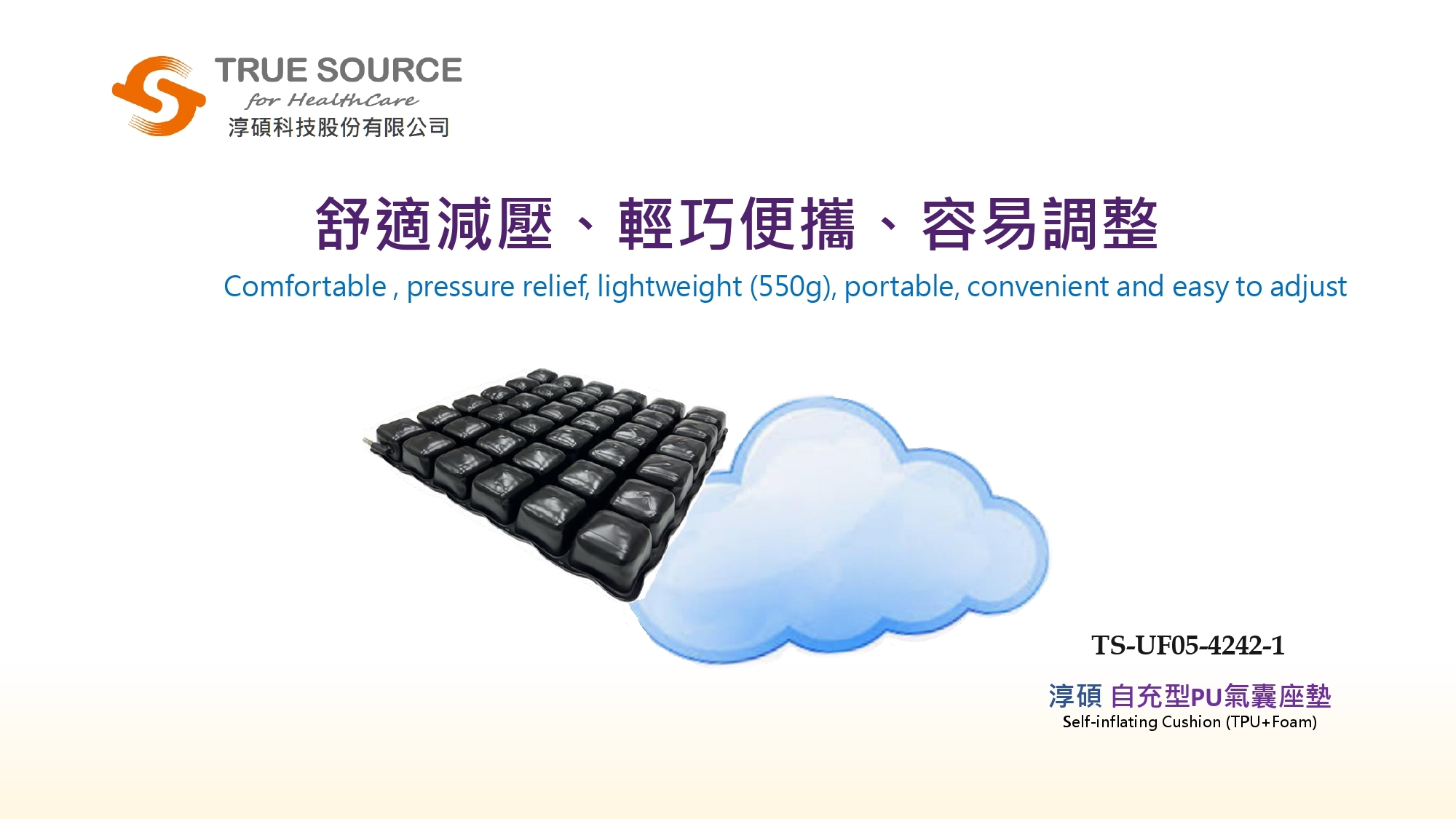 TRUE SOURCE
for HealthCare
淳碩科技股份有限公司

舒適減壓、輕巧便攜、容易調整

Comfortable , pressure relief, lightweight (550g), portable, convenient and easy to adjust

TS-UF05-4242-1

淳碩 自充型PU氣囊座墊
Self-inflating Cushion (TPU+Foam)